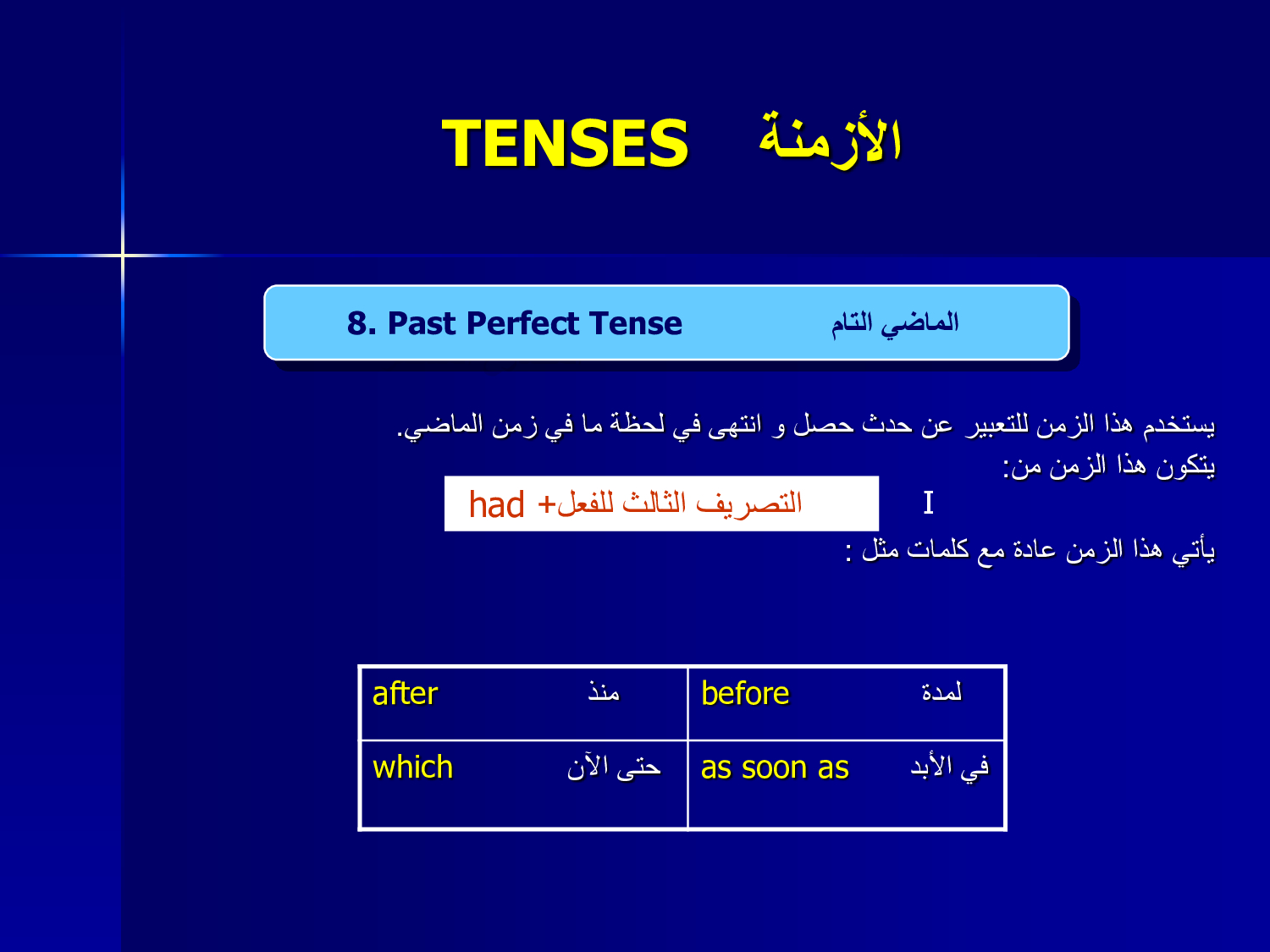 TENSES الأزمنة

8. Past Perfect Tense الماضي التام

يستخدم هذا الزمن للتعبير عن حدث حصل و انتهى في لحظة ما في زمن الماضي.

يتكون هذا الزمن من:

I had +التصريف الثالث للفعل

يأتي هذا الزمن عادة مع كلمات مثل :

| after منذ | before لمدة |
|---|---|
| which حتى الآن | as soon as في الأبد |